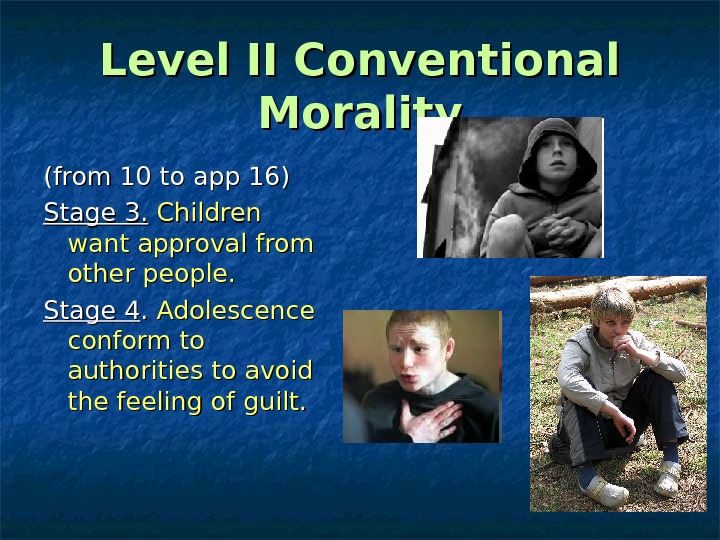 Level II Conventional Morality

(from 10 to app 16)

Stage 3. Children want approval from other people.

Stage 4. Adolescence conform to authorities to avoid the feeling of guilt.